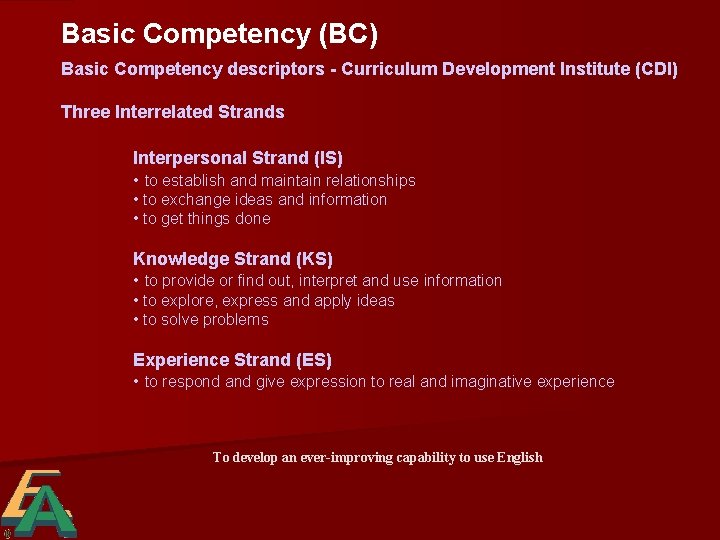 Basic Competency (BC)

Basic Competency descriptors - Curriculum Development Institute (CDI)

Three Interrelated Strands

Interpersonal Strand (IS)
• to establish and maintain relationships
• to exchange ideas and information
• to get things done

Knowledge Strand (KS)
• to provide or find out, interpret and use information
• to explore, express and apply ideas
• to solve problems

Experience Strand (ES)
• to respond and give expression to real and imaginative experience

To develop an ever-improving capability to use English

EA